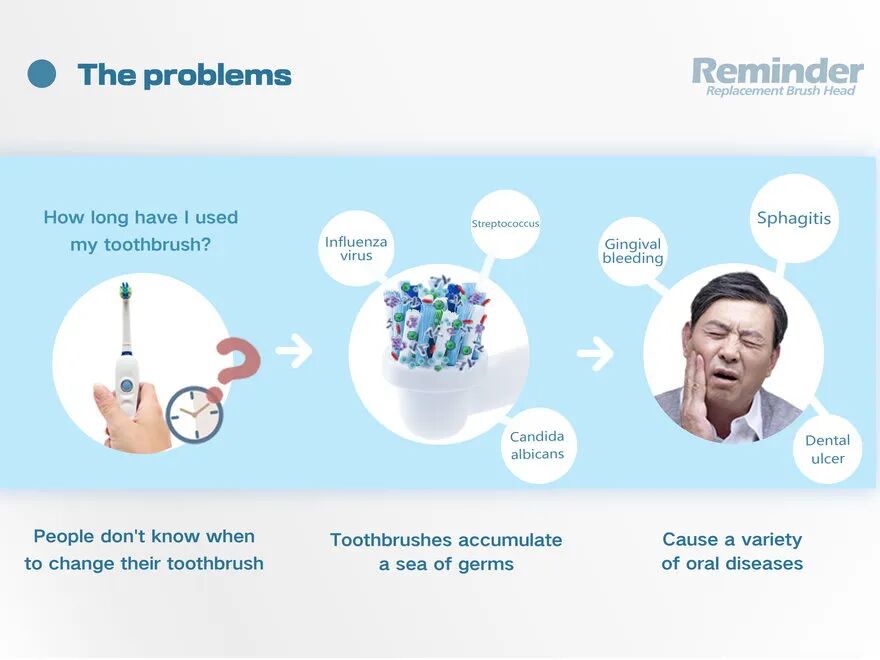 The problems

Reminder
Replacement Brush Head

How long have I used my toothbrush?

Influenza virus

Streptococcus

Candida albicans

Gingival bleeding

Sphagitis

Dental ulcer

People don't know when to change their toothbrush

Toothbrushes accumulate a sea of germs

Cause a variety of oral diseases